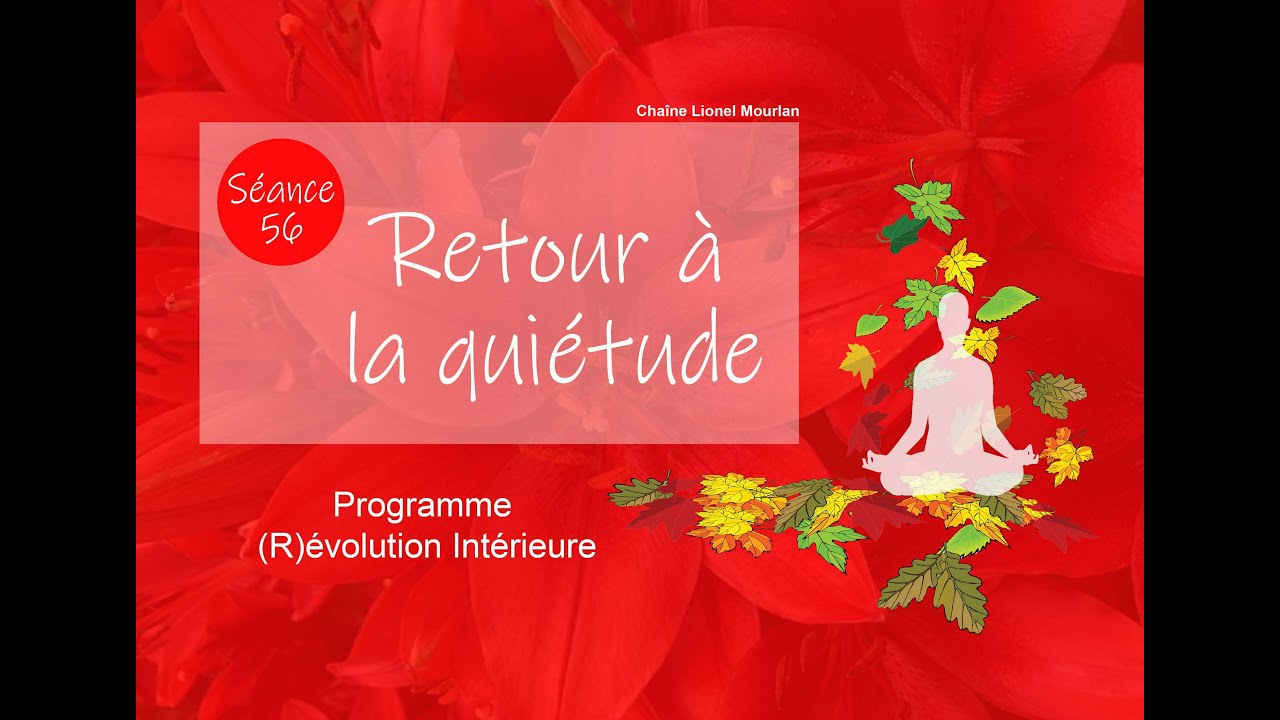 Chaîne Lionel Mourlan

Séance 56

Retour à la quiétude

Programme (R)évolution Intérieure